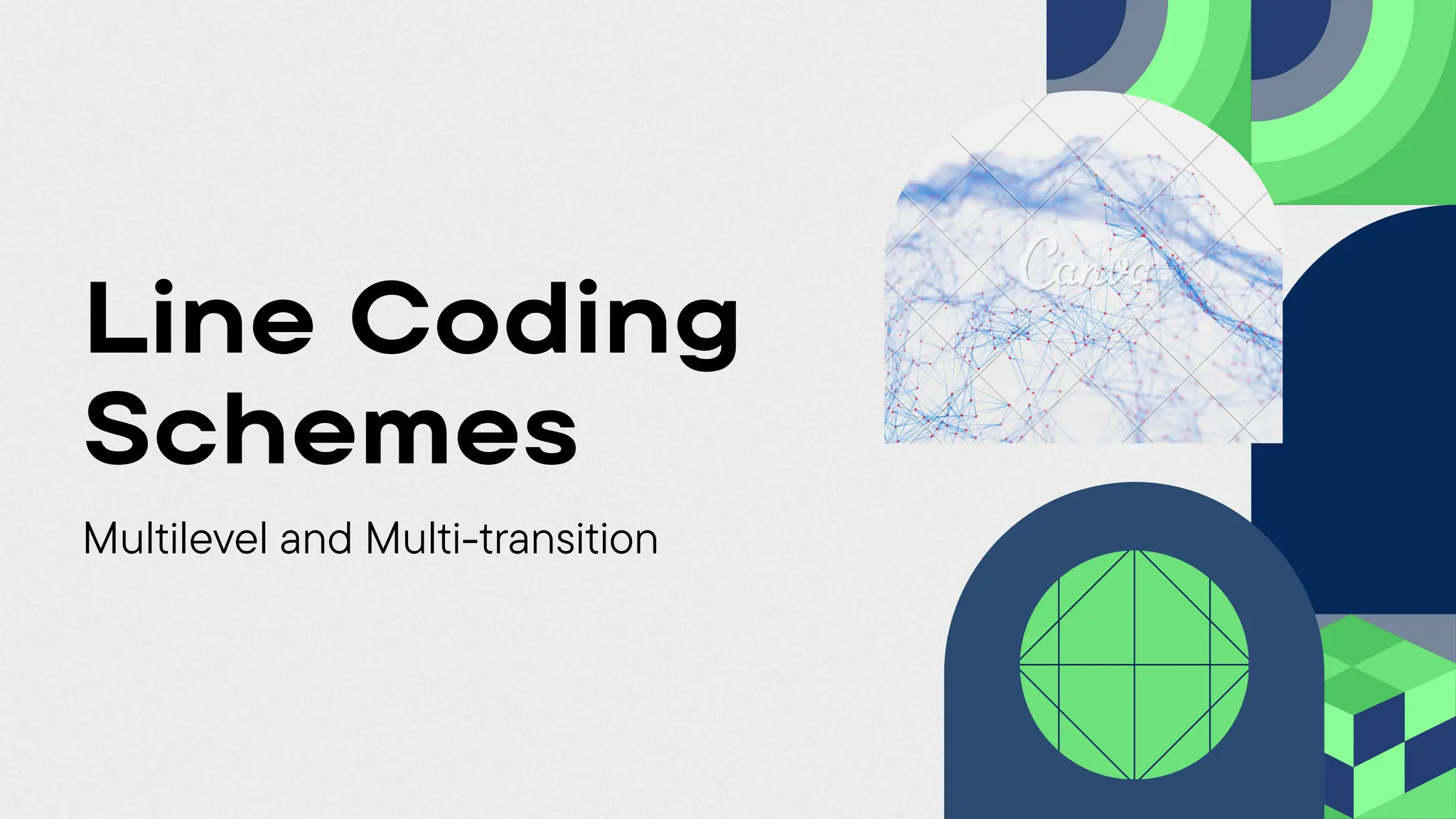 Line Coding Schemes

Multilevel and Multi-transition

Canva